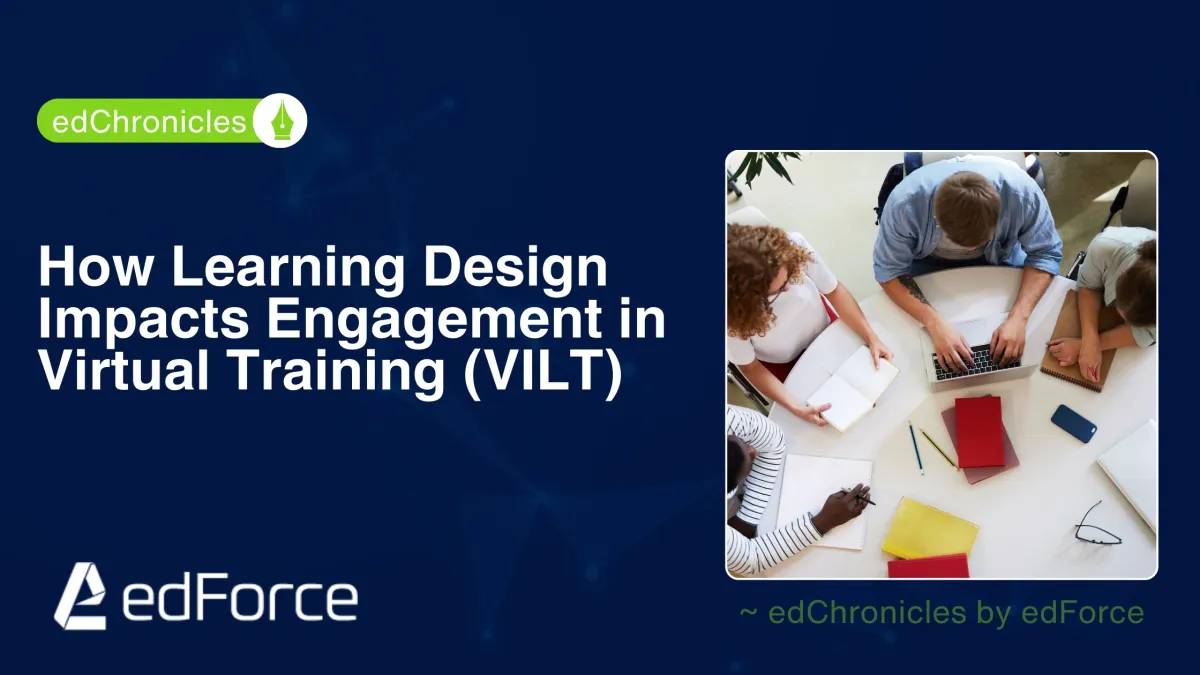 edChronicles

How Learning Design Impacts Engagement in Virtual Training (VILT)

edForce

~ edChronicles by edForce